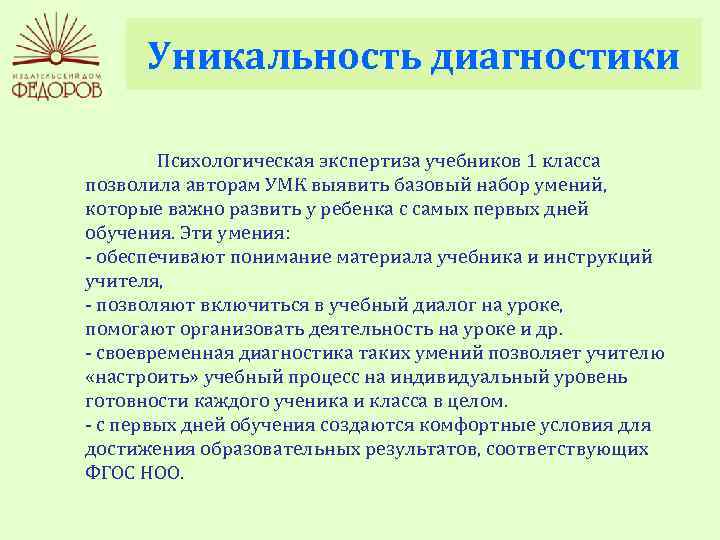 ИЗДАТЕЛЬСКИЙ ДОМ
ФЕДОРОВ

Уникальность диагностики

Психологическая экспертиза учебников 1 класса позволила авторам УМК выявить базовый набор умений, которые важно развить у ребенка с самых первых дней обучения. Эти умения:
- обеспечивают понимание материала учебника и инструкций учителя,
- позволяют включиться в учебный диалог на уроке, помогают организовать деятельность на уроке и др.
- своевременная диагностика таких умений позволяет учителю «настроить» учебный процесс на индивидуальный уровень готовности каждого ученика и класса в целом.
- с первых дней обучения создаются комфортные условия для достижения образовательных результатов, соответствующих ФГОС НОО.